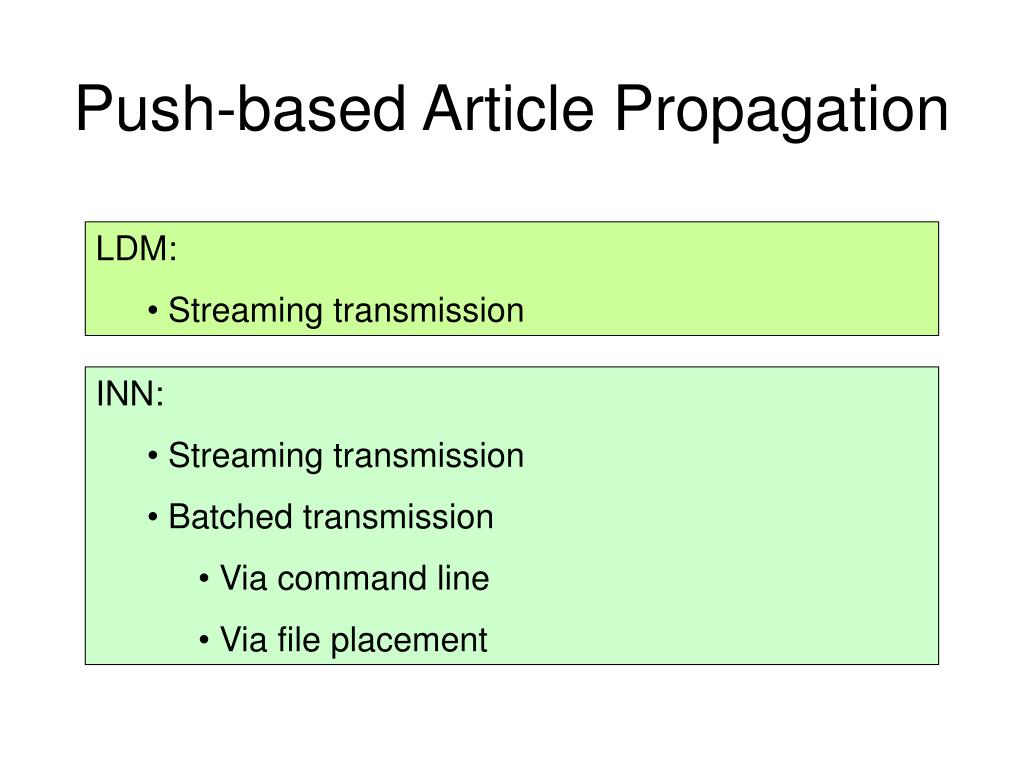 Push-based Article Propagation

LDM:

• Streaming transmission

INN:

• Streaming transmission

• Batched transmission

• Via command line

• Via file placement